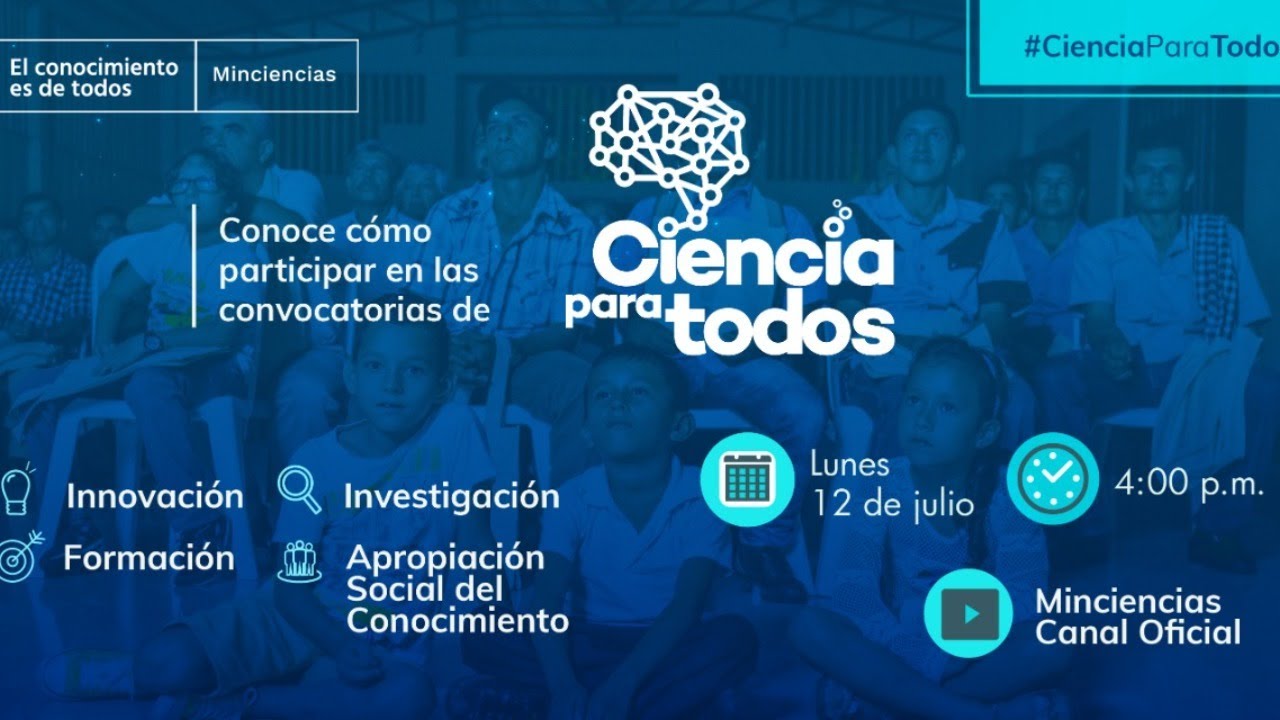 El conocimiento es de todos

Minciencias

#CienciaParaTodo

Conoce cómo participar en las convocatorias de

Ciencia para todos

Innovación

Investigación

Formación

Apropiación Social del Conocimiento

Lunes 12 de julio

4:00 p.m.

Minciencias Canal Oficial